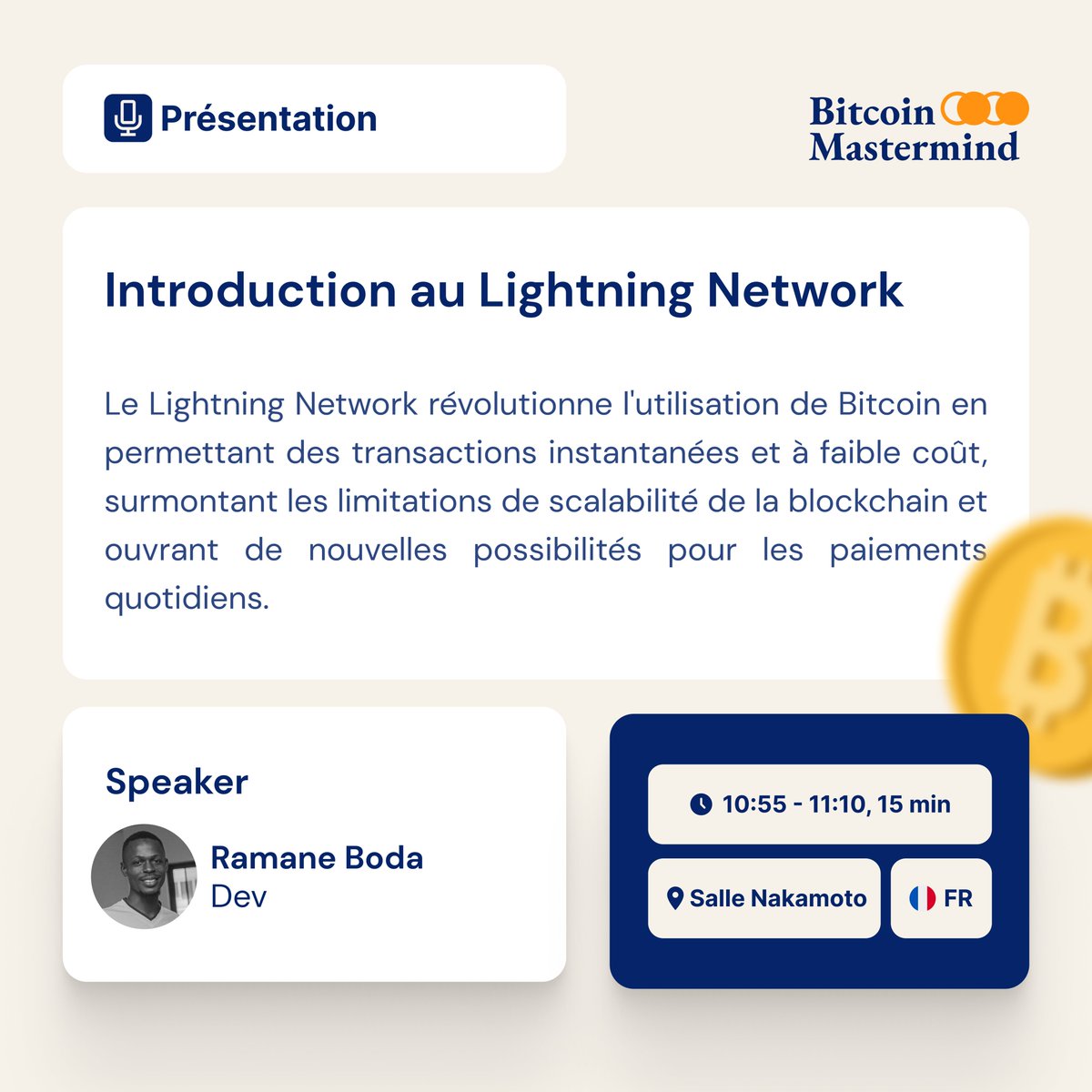 Présentation

Bitcoin Mastermind

Introduction au Lightning Network

Le Lightning Network révolutionne l'utilisation de Bitcoin en permettant des transactions instantanées et à faible coût, surmontant les limitations de scalabilité de la blockchain et ouvrant de nouvelles possibilités pour les paiements quotidiens.

Speaker

Ramane Boda
Dev

10:55 - 11:10, 15 min

Salle Nakamoto

FR